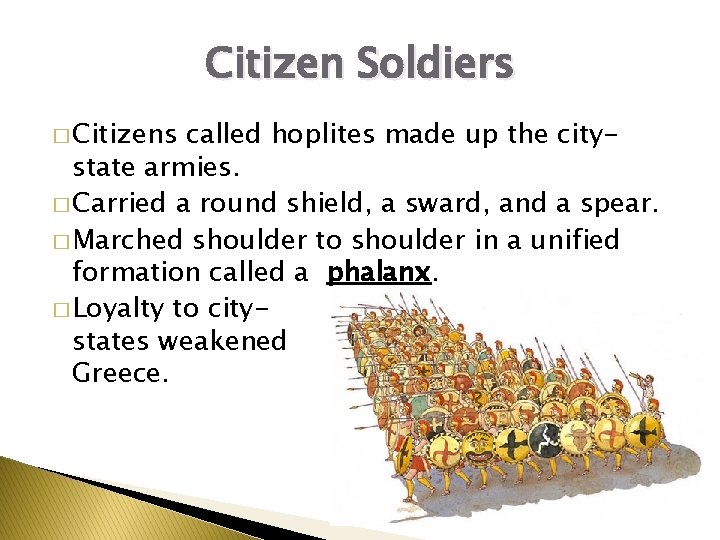 Citizen Soldiers

□ Citizens called hoplites made up the city-state armies.
□ Carried a round shield, a sward, and a spear.
□ Marched shoulder to shoulder in a unified formation called a phalanx.
□ Loyalty to city-states weakened Greece.